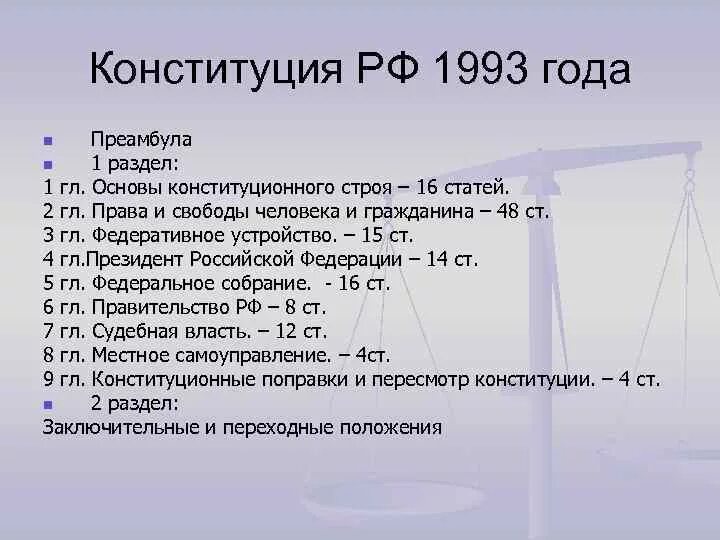 Конституция РФ 1993 года

Преамбула

1 раздел:

1 гл. Основы конституционного строя – 16 статей.
2 гл. Права и свободы человека и гражданина – 48 ст.
3 гл. Федеративное устройство. – 15 ст.
4 гл.Президент Российской Федерации – 14 ст.
5 гл. Федеральное собрание. - 16 ст.
6 гл. Правительство РФ – 8 ст.
7 гл. Судебная власть. – 12 ст.
8 гл. Местное самоуправление. – 4ст.
9 гл. Конституционные поправки и пересмотр конституции. – 4 ст.

2 раздел:

Заключительные и переходные положения